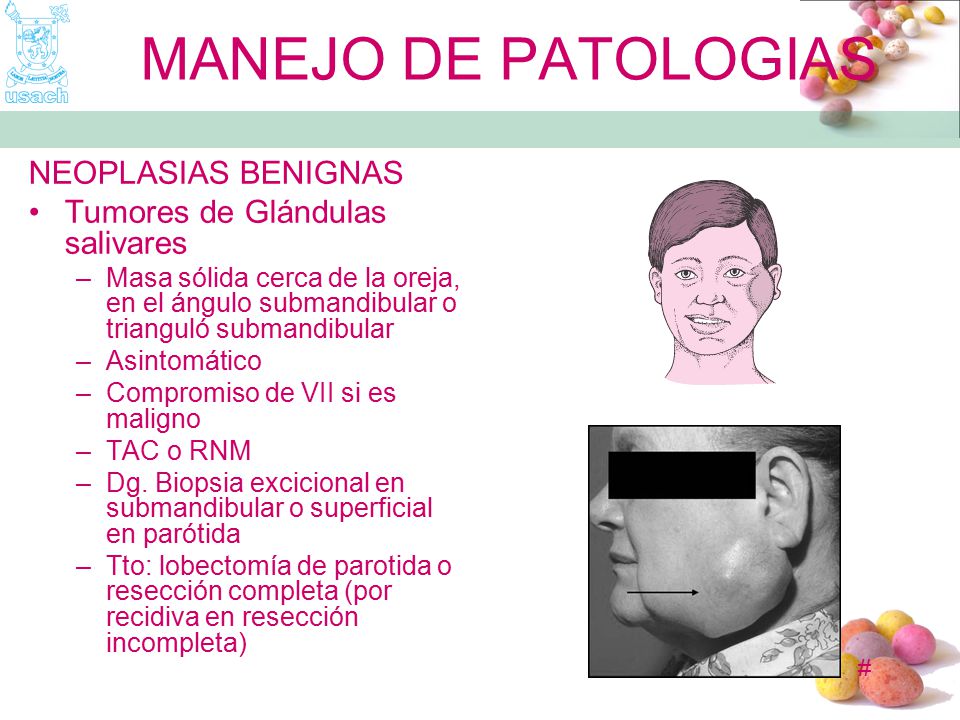 usach

MANEJO DE PATOLOGIAS

NEOPLASIAS BENIGNAS

• Tumores de Glándulas salivares
  – Masa sólida cerca de la oreja, en el ángulo submandibular o trianguló submandibular
  – Asintomático
  – Compromiso de VII si es maligno
  – TAC o RNM
  – Dg. Biopsia excicional en submandibular o superficial en parótida
  – Tto: lobectomía de parotida o resección completa (por recidiva en resección incompleta)

#